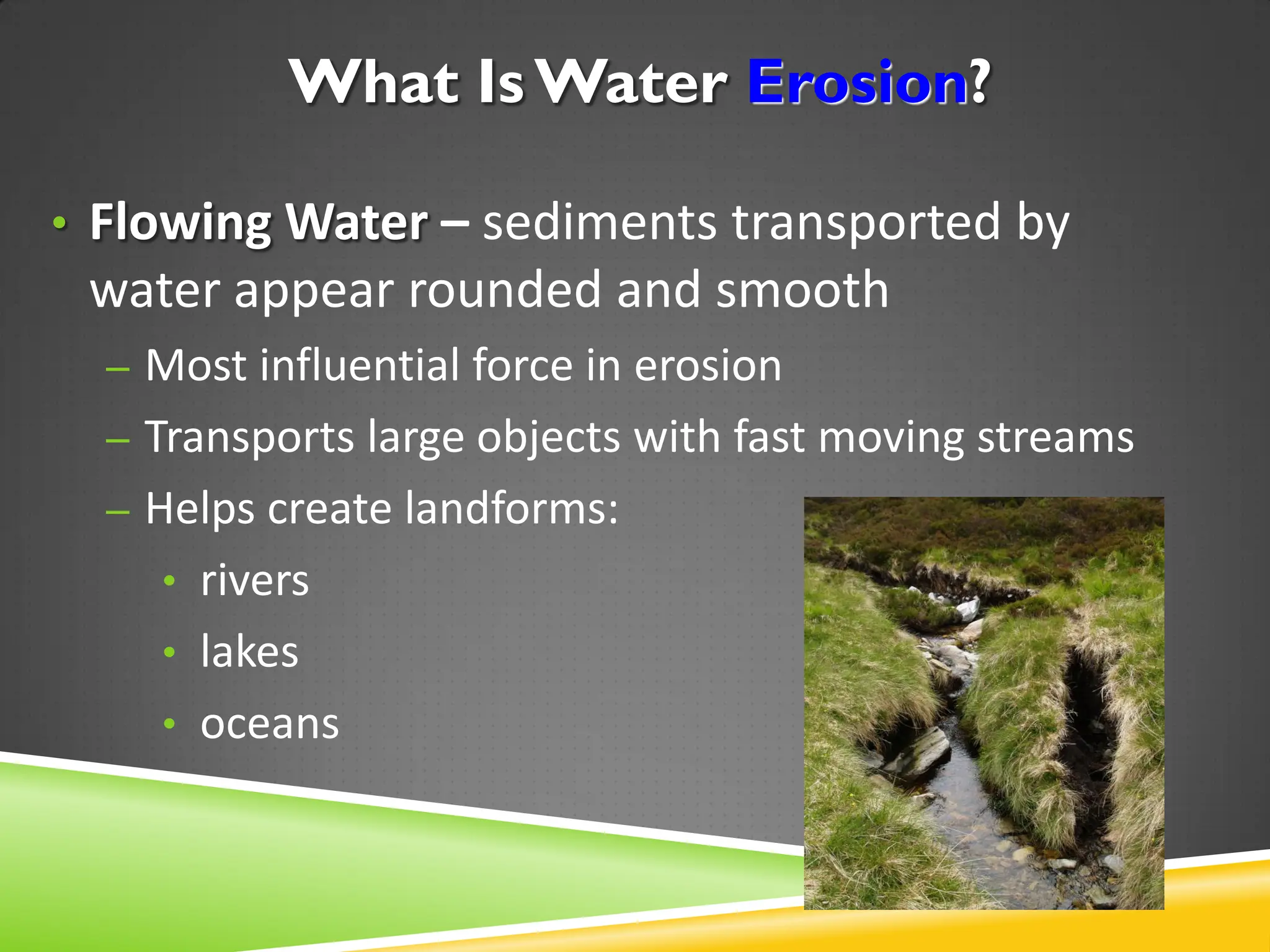 What Is Water Erosion?

• Flowing Water – sediments transported by water appear rounded and smooth

– Most influential force in erosion

– Transports large objects with fast moving streams

– Helps create landforms:

• rivers

• lakes

• oceans